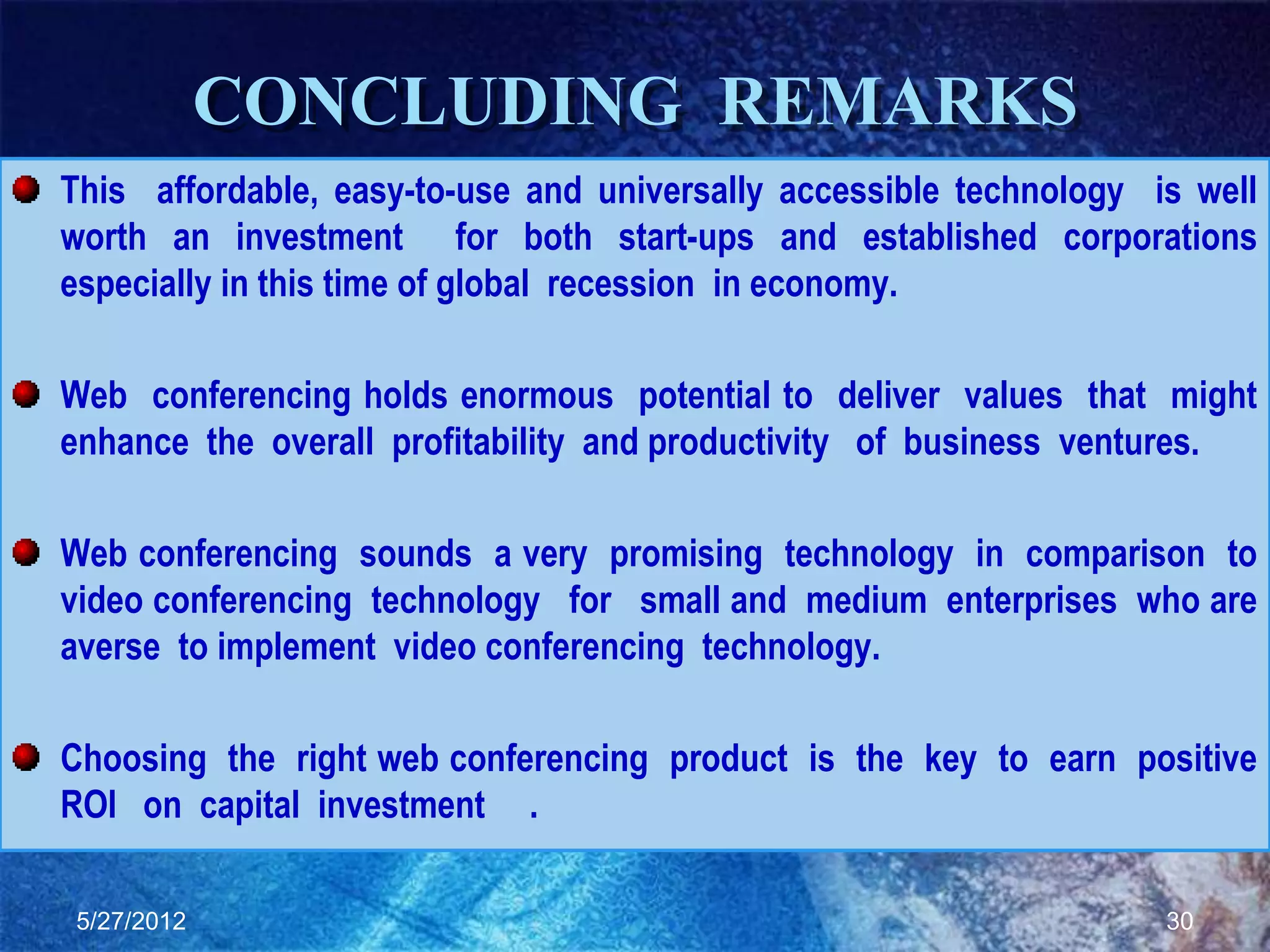 CONCLUDING REMARKS

This affordable, easy-to-use and universally accessible technology is well worth an investment for both start-ups and established corporations especially in this time of global recession in economy.

Web conferencing holds enormous potential to deliver values that might enhance the overall profitability and productivity of business ventures.

Web conferencing sounds a very promising technology in comparison to video conferencing technology for small and medium enterprises who are averse to implement video conferencing technology.

Choosing the right web conferencing product is the key to earn positive ROI on capital investment .

5/27/2012

30